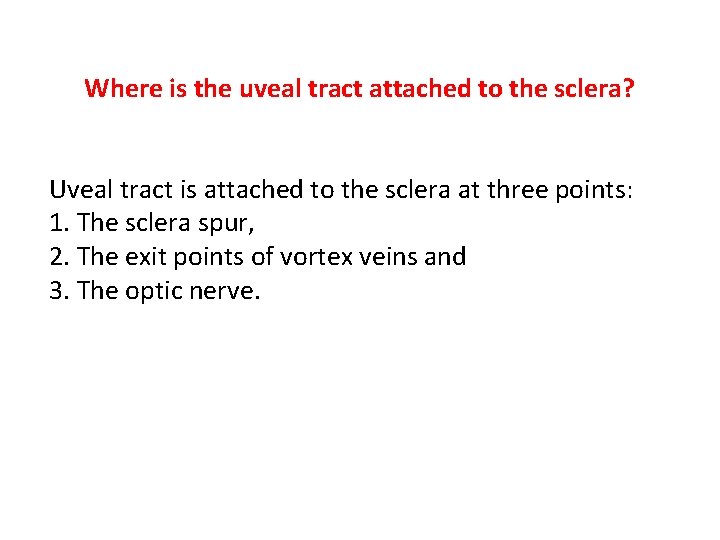 Where is the uveal tract attached to the sclera?

Uveal tract is attached to the sclera at three points:
1. The sclera spur,
2. The exit points of vortex veins and
3. The optic nerve.